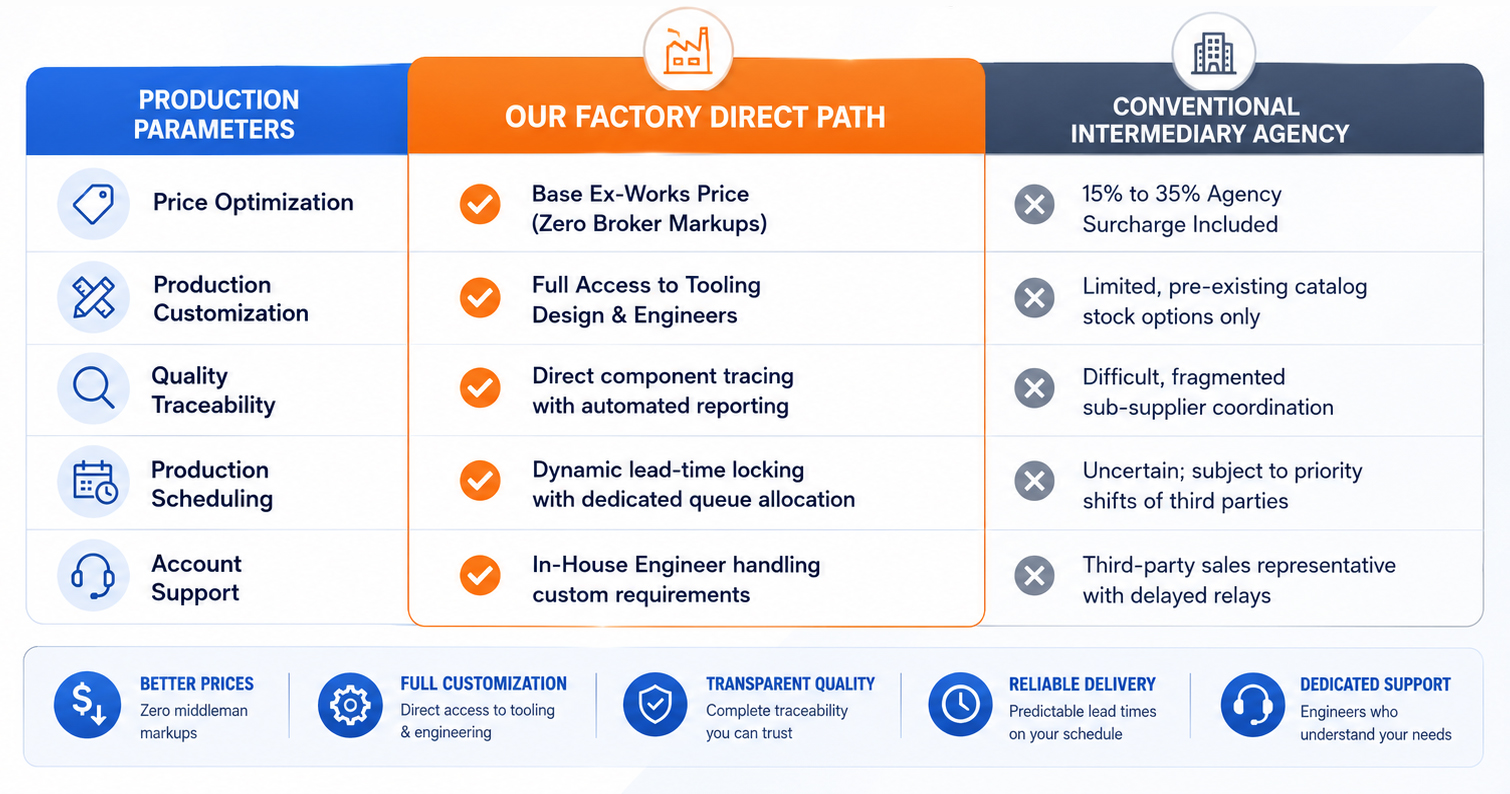 | PRODUCTION PARAMETERS | OUR FACTORY DIRECT PATH | CONVENTIONAL INTERMEDIARY AGENCY |
|---|---|---|
| Price Optimization | Base Ex-Works Price (Zero Broker Markups) | 15% to 35% Agency Surcharge Included |
| Production Customization | Full Access to Tooling Design & Engineers | Limited, pre-existing catalog stock options only |
| Quality Traceability | Direct component tracing with automated reporting | Difficult, fragmented sub-supplier coordination |
| Production Scheduling | Dynamic lead-time locking with dedicated queue allocation | Uncertain; subject to priority shifts of third parties |
| Account Support | In-House Engineer handling custom requirements | Third-party sales representative with delayed relays |

BETTER PRICES
Zero middleman markups

FULL CUSTOMIZATION
Direct access to tooling & engineering

TRANSPARENT QUALITY
Complete traceability you can trust

RELIABLE DELIVERY
Predictable lead times on your schedule

DEDICATED SUPPORT
Engineers who understand your needs